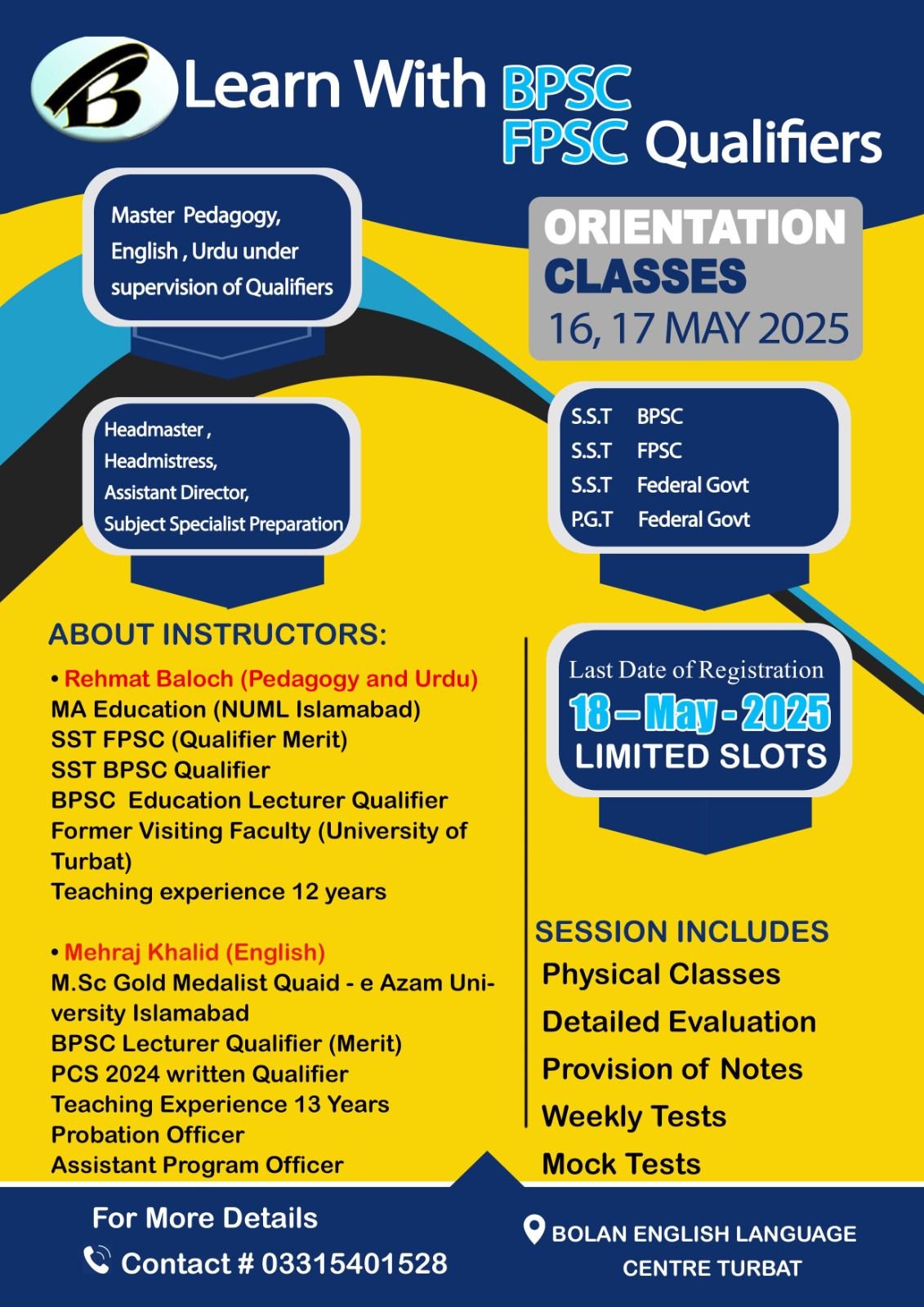 B Learn With BPSC FPSC Qualifiers

Master Pedagogy, English , Urdu under supervision of Qualifiers

ORIENTATION CLASSES
16, 17 MAY 2025

Headmaster , Headmistress, Assistant Director, Subject Specialist Preparation

S.S.T BPSC
S.S.T FPSC
S.S.T Federal Govt
P.G.T Federal Govt

ABOUT INSTRUCTORS:

• Rehmat Baloch (Pedagogy and Urdu)
MA Education (NUML Islamabad)
SST FPSC (Qualifier Merit)
SST BPSC Qualifier
BPSC Education Lecturer Qualifier
Former Visiting Faculty (University of Turbat)
Teaching experience 12 years

• Mehraj Khalid (English)
M.Sc Gold Medalist Quaid - e Azam University Islamabad
BPSC Lecturer Qualifier (Merit)
PCS 2024 written Qualifier
Teaching Experience 13 Years
Probation Officer
Assistant Program Officer

Last Date of Registration
18 – May - 2025
LIMITED SLOTS

SESSION INCLUDES
Physical Classes
Detailed Evaluation
Provision of Notes
Weekly Tests
Mock Tests

For More Details
Contact # 03315401528

BOLAN ENGLISH LANGUAGE CENTRE TURBAT